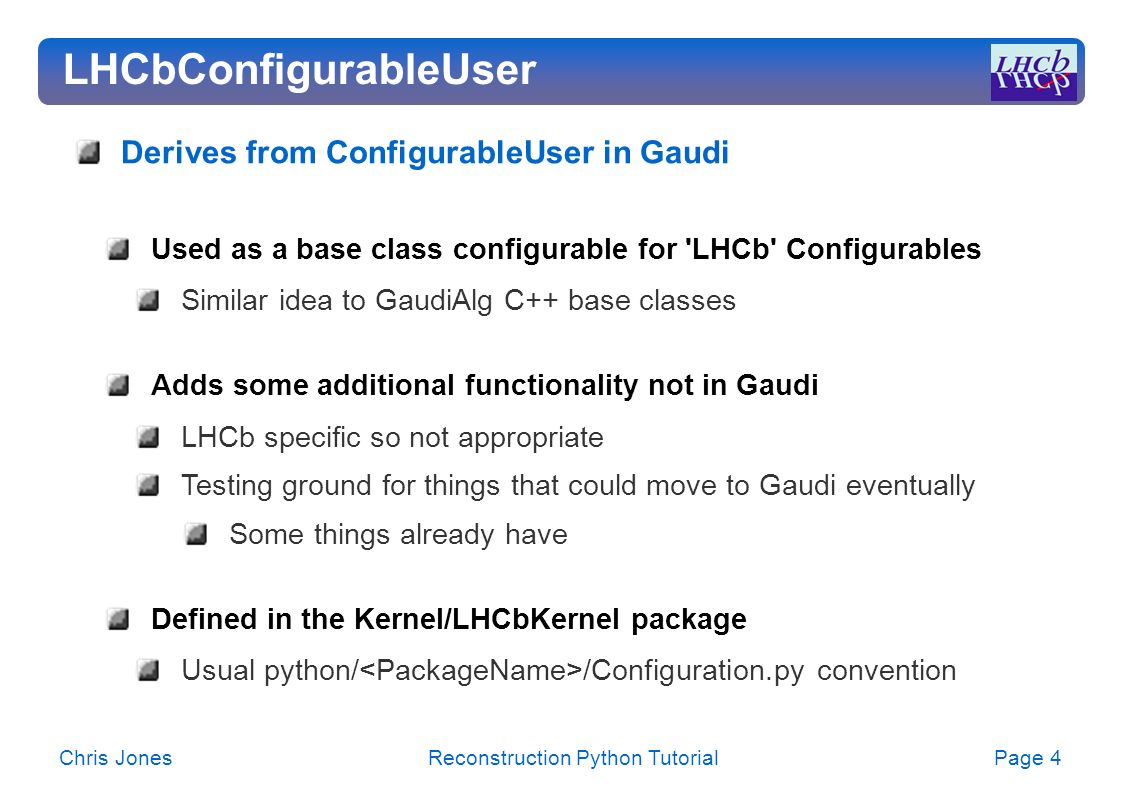 LHCbConfigurableUser

LHCb

Derives from ConfigurableUser in Gaudi

Used as a base class configurable for 'LHCb' Configurables

Similar idea to GaudiAlg C++ base classes

Adds some additional functionality not in Gaudi

LHCb specific so not appropriate

Testing ground for things that could move to Gaudi eventually

Some things already have

Defined in the Kernel/LHCbKernel package

Usual python/<PackageName>/Configuration.py convention

Chris Jones

Reconstruction Python Tutorial

Page 4